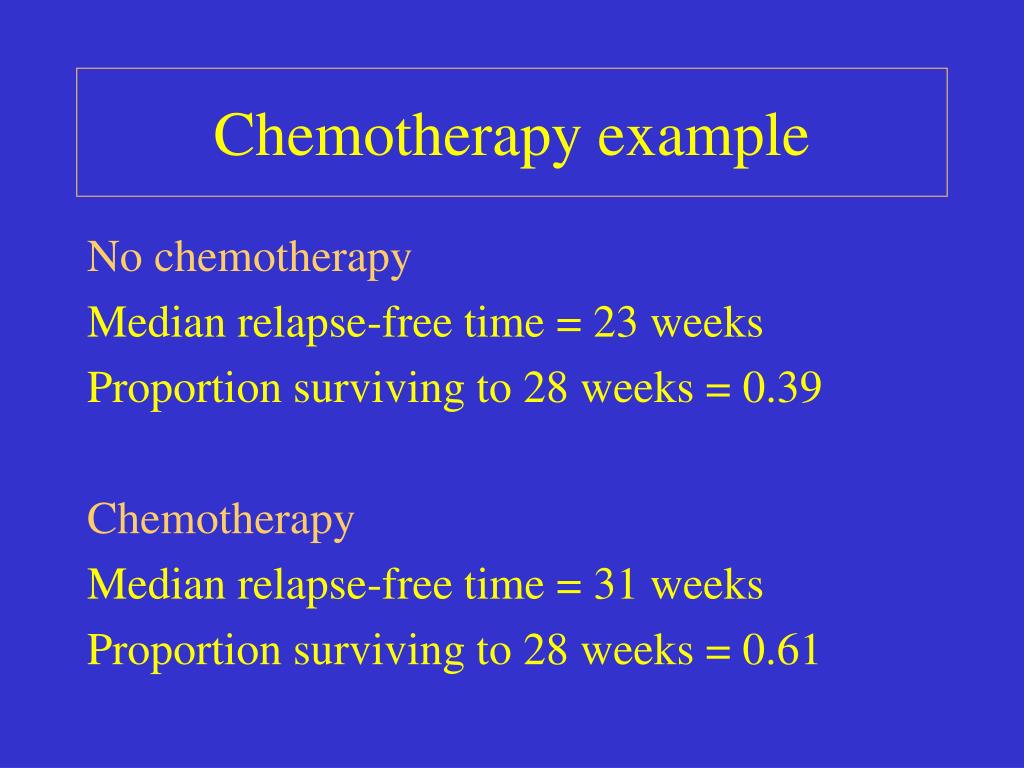 Chemotherapy example

No chemotherapy
Median relapse-free time = 23 weeks
Proportion surviving to 28 weeks = 0.39

Chemotherapy
Median relapse-free time = 31 weeks
Proportion surviving to 28 weeks = 0.61